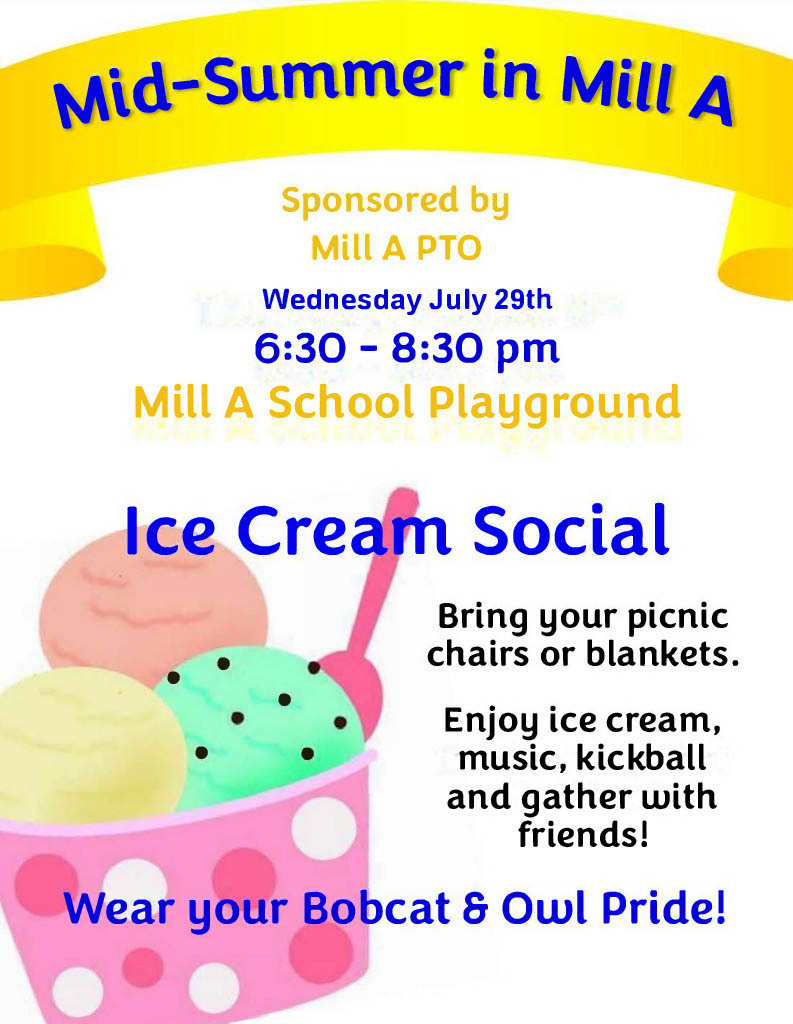 Mid-Summer in Mill A

Sponsored by
Mill A PTO

Wednesday July 29th
6:30 - 8:30 pm
Mill A School Playground

Ice Cream Social

Bring your picnic chairs or blankets.

Enjoy ice cream, music, kickball and gather with friends!

Wear your Bobcat & Owl Pride!